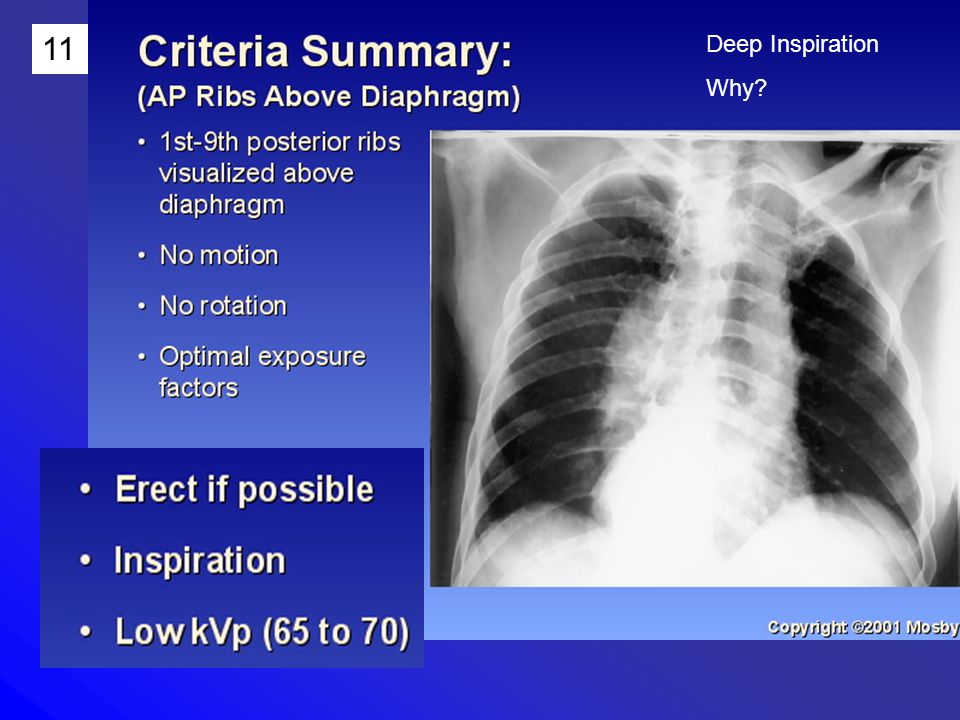 11

Criteria Summary:
(AP Ribs Above Diaphragm)

Deep Inspiration

Why?

• 1st-9th posterior ribs visualized above diaphragm

• No motion

• No rotation

• Optimal exposure factors

• Erect if possible

• Inspiration

• Low kVp (65 to 70)

Copyright ©2001 Mosby